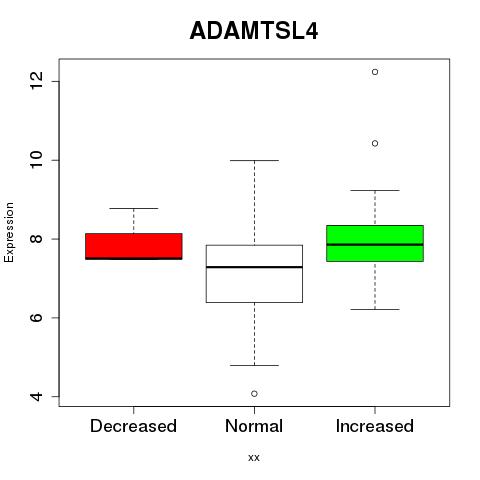 ADAMTSL4

Expression

12
10
8
6
4

Decreased
Normal
Increased

xx